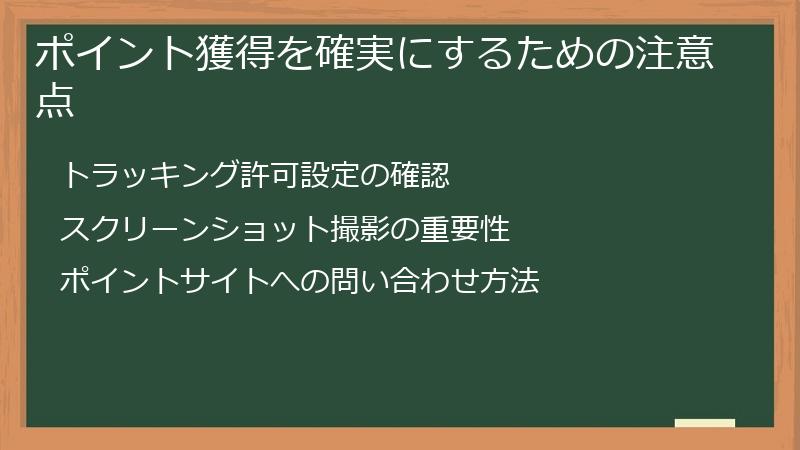 ポイント獲得を確実にするための注意点

トラッキング許可設定の確認

スクリーンショット撮影の重要性

ポイントサイトへの問い合わせ方法